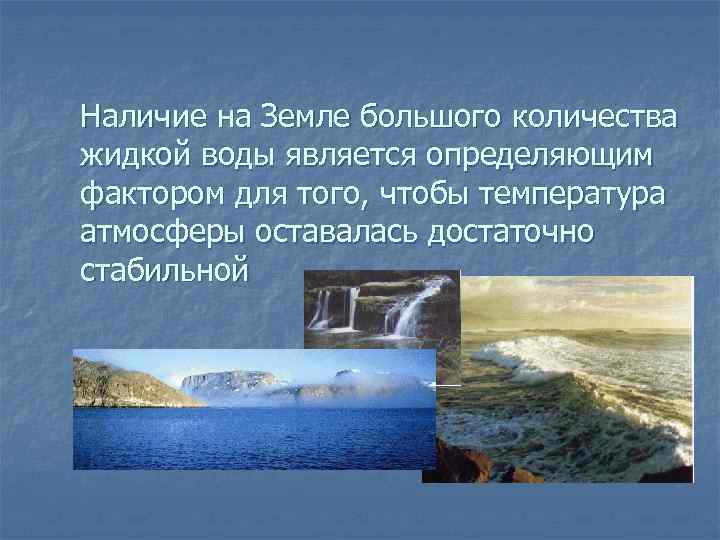 Наличие на Земле большого количества жидкой воды является определяющим фактором для того, чтобы температура атмосферы оставалась достаточно стабильной